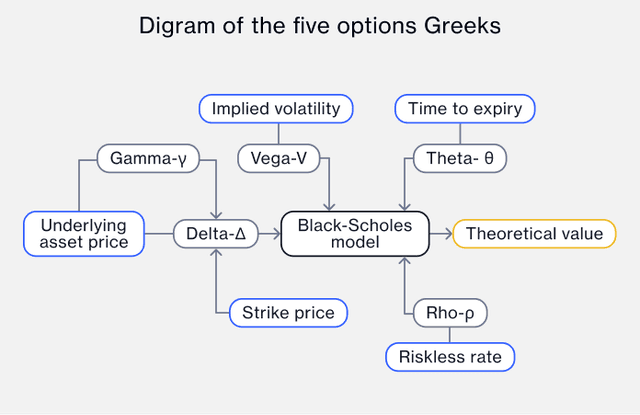 Digram of the five options Greeks

Implied volatility

Time to expiry

Gamma-γ

Vega-V

Theta- θ

Underlying asset price

Delta-Δ

Black-Scholes model

Theoretical value

Strike price

Rho-ρ

Riskless rate